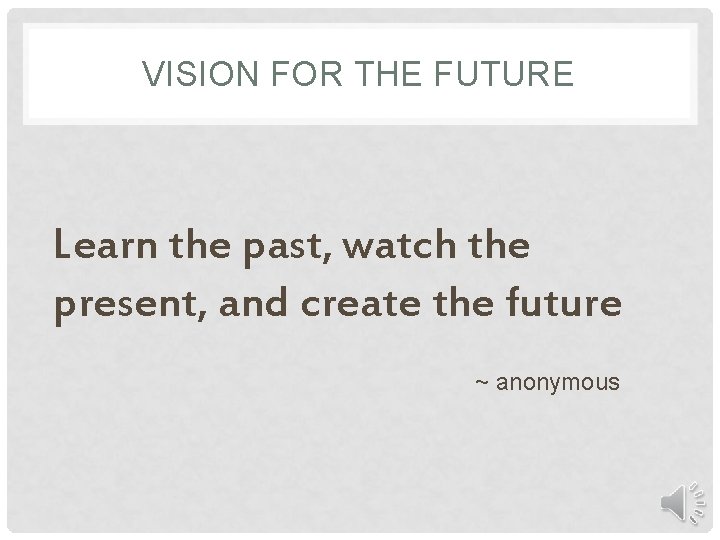 VISION FOR THE FUTURE

Learn the past, watch the present, and create the future

~ anonymous